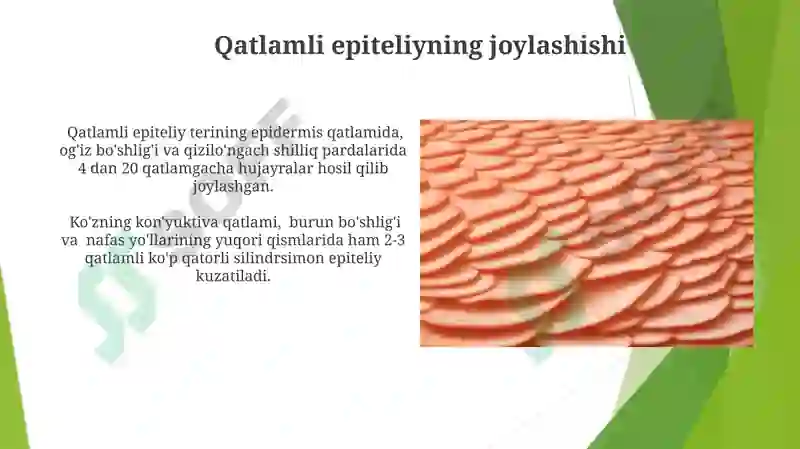 Qatlamli epiteliyning joylashishi

Qatlamli epiteliy terining epidermis qatlamida, og'iz bo'shlig'i va qizilo'ngach shilliq pardalarida 4 dan 20 qatlamgacha hujayralar hosil qilib joylashgan.

Ko'zning kon'yuktiva qatlami, burun bo'shlig'i va nafas yo'llarining yuqori qismlarida ham 2-3 qatlamli ko'p qatorli silindrsimon epiteliy kuzatiladi.